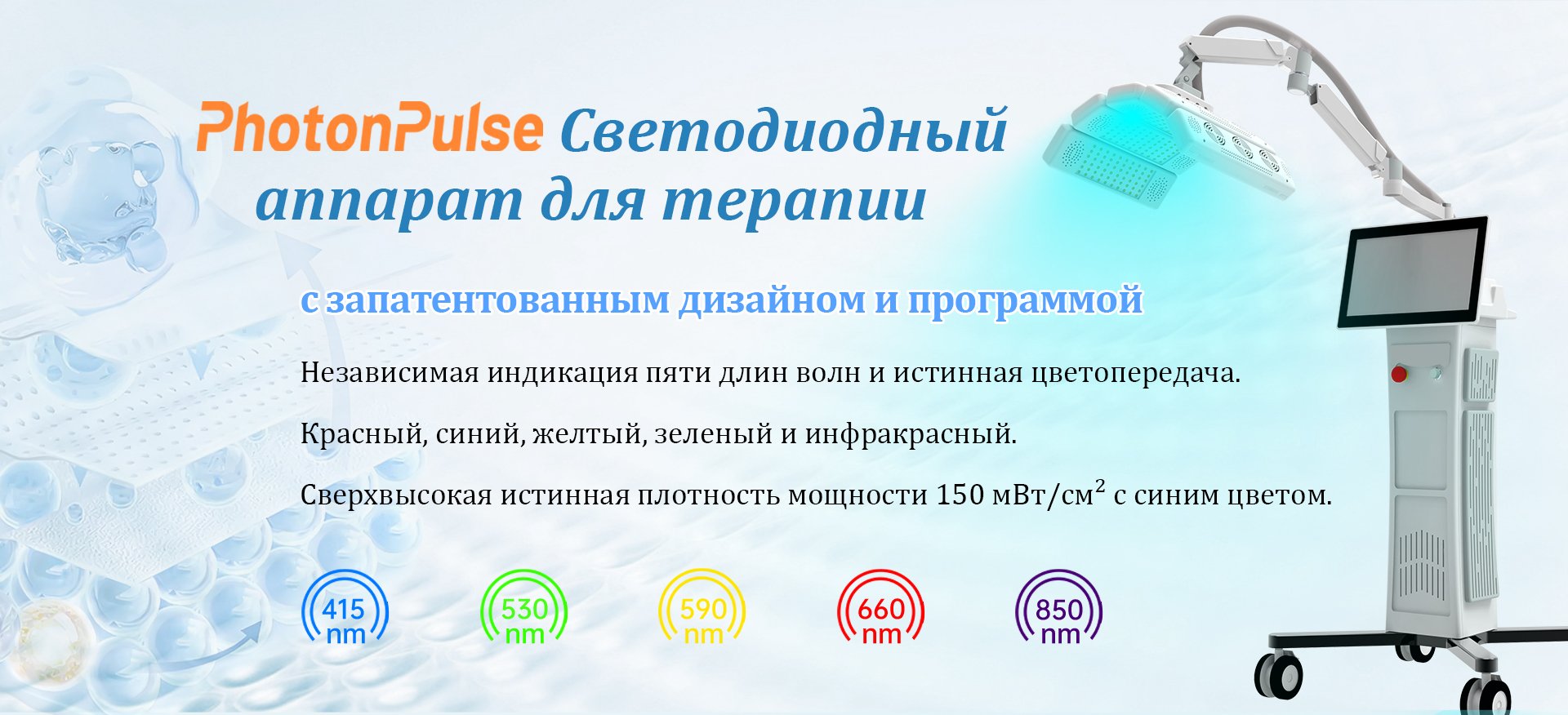 PhotonPulse Светодиодный аппарат для терапии

с запатентованным дизайном и программой

Независимая индикация пяти длин волн и истинная цветопередача.

Красный, синий, желтый, зеленый и инфракрасный.

Сверхвысокая истинная плотность мощности 150 мВт/см$^2$ с синим цветом.

415 nm

530 nm

590 nm

660 nm

850 nm